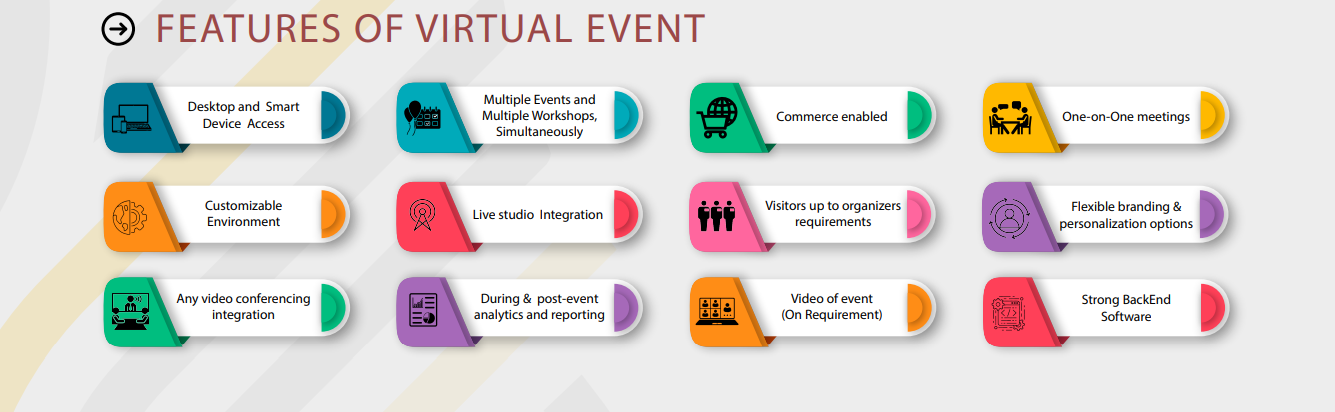 FEATURES OF VIRTUAL EVENT

Desktop and Smart Device Access

Multiple Events and Multiple Workshops, Simultaneously

Commerce enabled

One-on-One meetings

Customizable Environment

Live studio Integration

Visitors up to organizers requirements

Flexible branding & personalization options

Any video conferencing integration

During & post-event analytics and reporting

Video of event (On Requirement)

Strong BackEnd Software